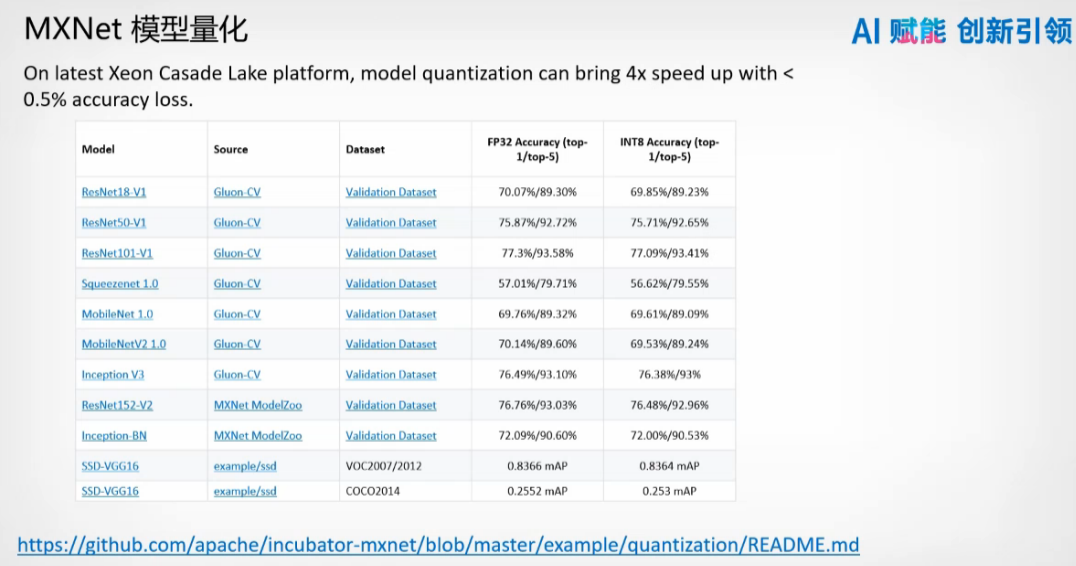 MXNet 模型量化

AI 赋能 创新引领

On latest Xeon Casade Lake platform, model quantization can bring 4x speed up with < 0.5% accuracy loss.

| Model | Source | Dataset | FP32 Accuracy (top-1/top-5) | INT8 Accuracy (top-1/top-5) |
|---|---|---|---|---|
| ResNet18-V1 | Gluon-CV | Validation Dataset | 70.07%/89.30% | 69.85%/89.23% |
| ResNet50-V1 | Gluon-CV | Validation Dataset | 75.87%/92.72% | 75.71%/92.65% |
| ResNet101-V1 | Gluon-CV | Validation Dataset | 77.3%/93.58% | 77.09%/93.41% |
| Squeezenet 1.0 | Gluon-CV | Validation Dataset | 57.01%/79.71% | 56.62%/79.55% |
| MobileNet 1.0 | Gluon-CV | Validation Dataset | 69.76%/89.32% | 69.61%/89.09% |
| MobileNetV2 1.0 | Gluon-CV | Validation Dataset | 70.14%/89.60% | 69.53%/89.24% |
| Inception V3 | Gluon-CV | Validation Dataset | 76.49%/93.10% | 76.38%/93% |
| ResNet152-V2 | MXNet ModelZoo | Validation Dataset | 76.76%/93.03% | 76.48%/92.96% |
| Inception-BN | MXNet ModelZoo | Validation Dataset | 72.09%/90.60% | 72.00%/90.53% |
| SSD-VGG16 | example/ssd | VOC2007/2012 | 0.8366 mAP | 0.8364 mAP |
| SSD-VGG16 | example/ssd | COCO2014 | 0.2552 mAP | 0.253 mAP |

https://github.com/apache/incubator-mxnet/blob/master/example/quantization/README.md